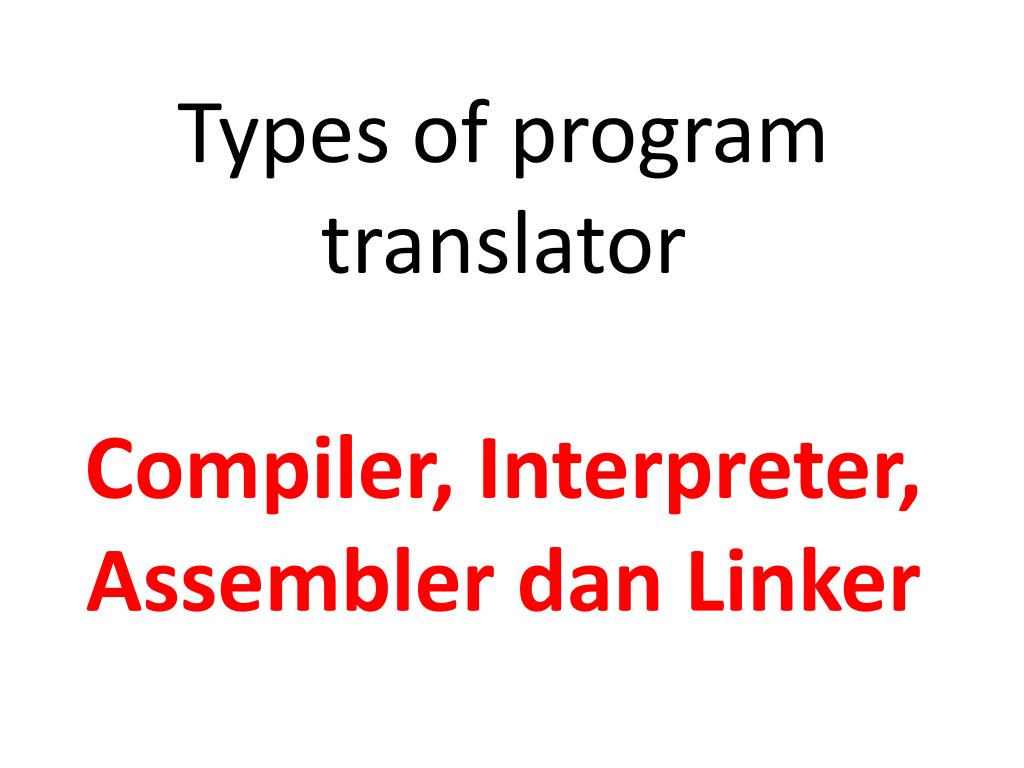 Types of program translator

Compiler, Interpreter, Assembler dan Linker